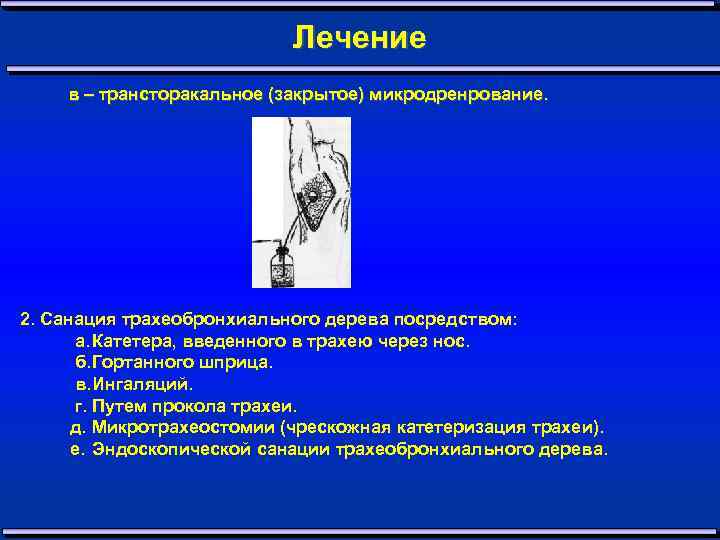 Лечение

в – трансторакальное (закрытое) микродренрование.

2. Санация трахеобронхиального дерева посредством:
а.Катетера, введенного в трахею через нос.
б.Гортанного шприца.
в.Ингаляций.
г. Путем прокола трахеи.
д. Микротрахеостомии (чрескожная катетеризация трахеи).
е. Эндоскопической санации трахеобронхиального дерева.